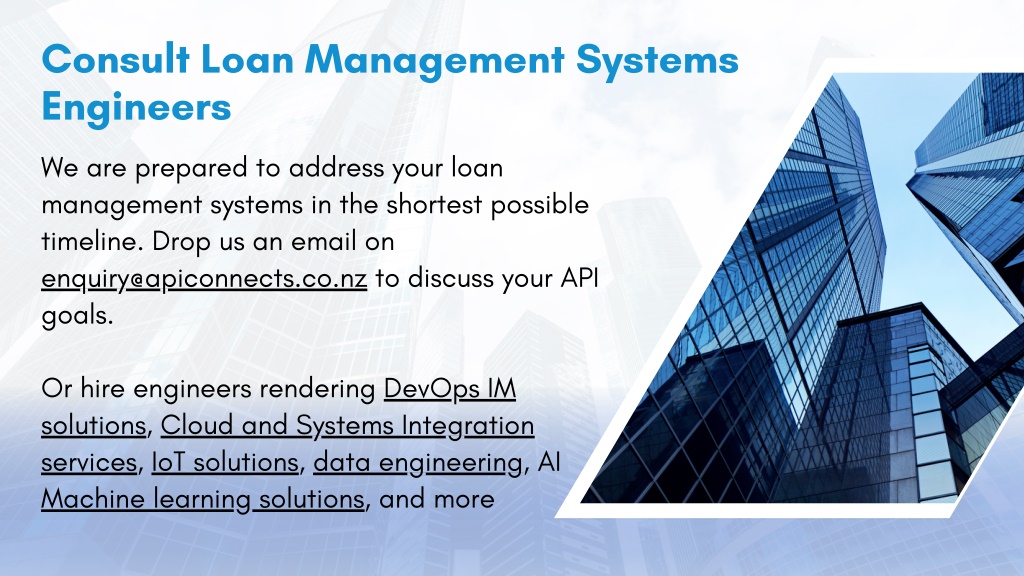 Consult Loan Management Systems Engineers

We are prepared to address your loan management systems in the shortest possible timeline. Drop us an email on enquiry@apiconnects.co.nz to discuss your API goals.

Or hire engineers rendering DevOps IM solutions, Cloud and Systems Integration services, IoT solutions, data engineering, AI Machine learning solutions, and more